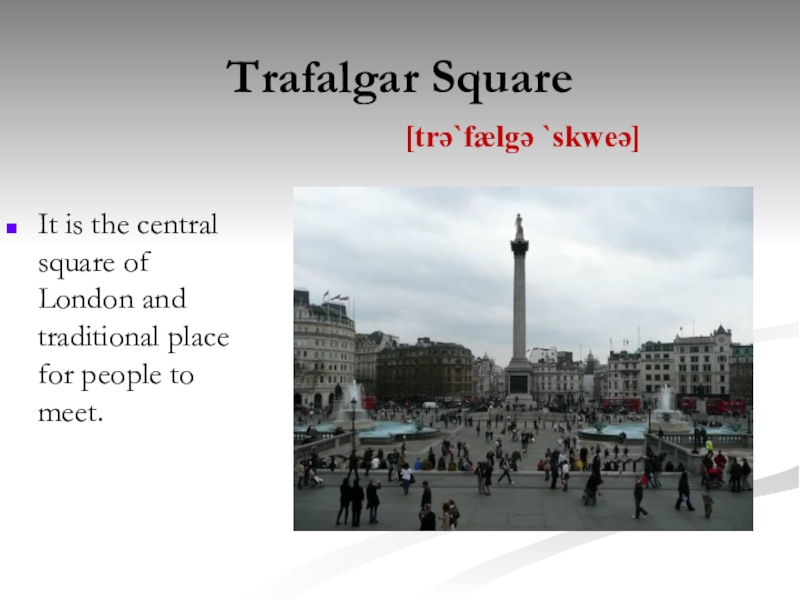 Trafalgar Square

[trə`fælgə `skweə]

It is the central square of London and traditional place for people to meet.